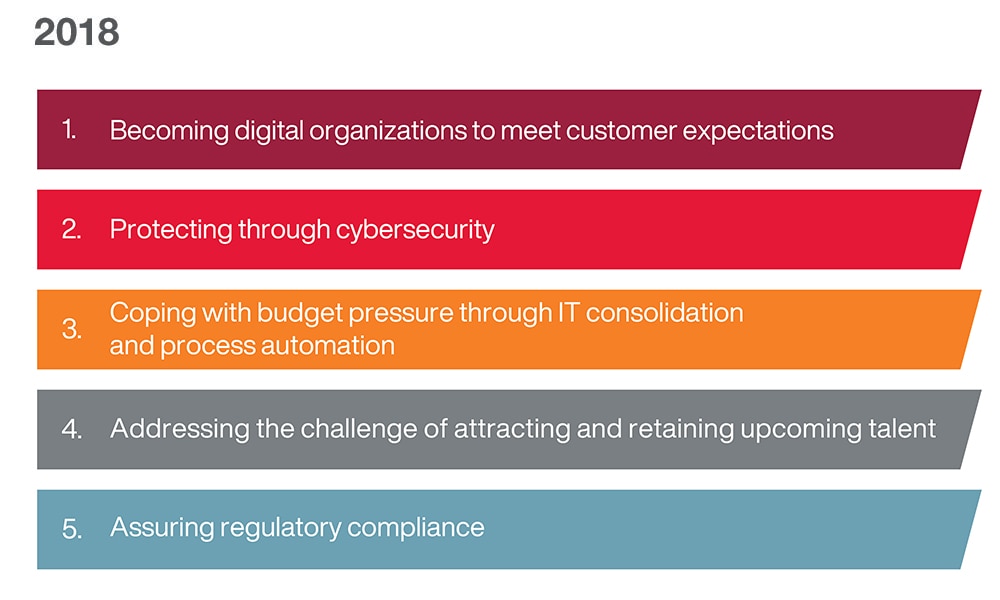 2018

1. Becoming digital organizations to meet customer expectations

2. Protecting through cybersecurity

3. Coping with budget pressure through IT consolidation and process automation

4. Addressing the challenge of attracting and retaining upcoming talent

5. Assuring regulatory compliance